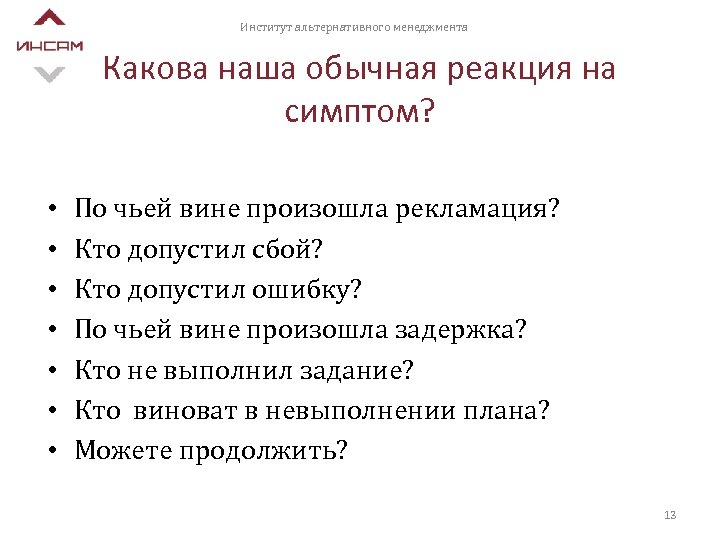 ИНСАМ

Институт альтернативного менеджмента

Какова наша обычная реакция на симптом?

• По чьей вине произошла рекламация?
• Кто допустил сбой?
• Кто допустил ошибку?
• По чьей вине произошла задержка?
• Кто не выполнил задание?
• Кто виноват в невыполнении плана?
• Можете продолжить?

13